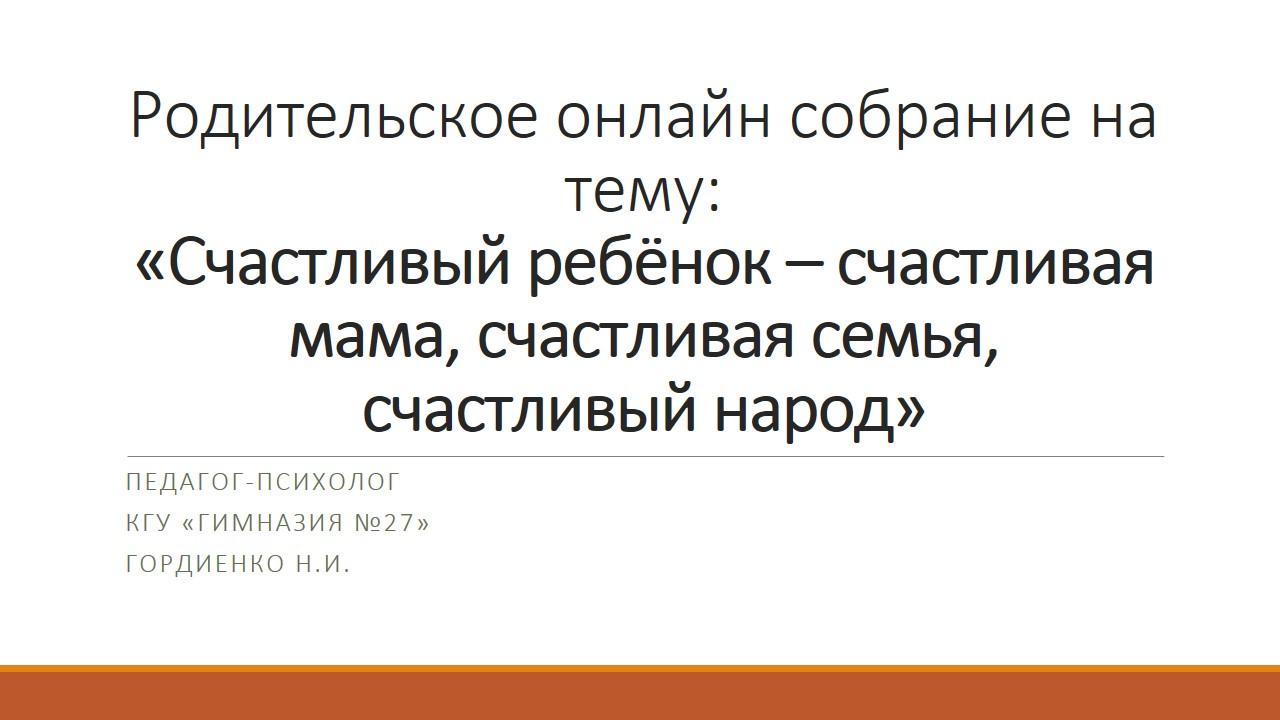 Родительское онлайн собрание на тему:
«Счастливый ребёнок – счастливая мама, счастливая семья, счастливый народ»

ПЕДАГОГ-ПСИХОЛОГ
КГУ «ГИМНАЗИЯ №27»
ГОРДИЕНКО Н.И.